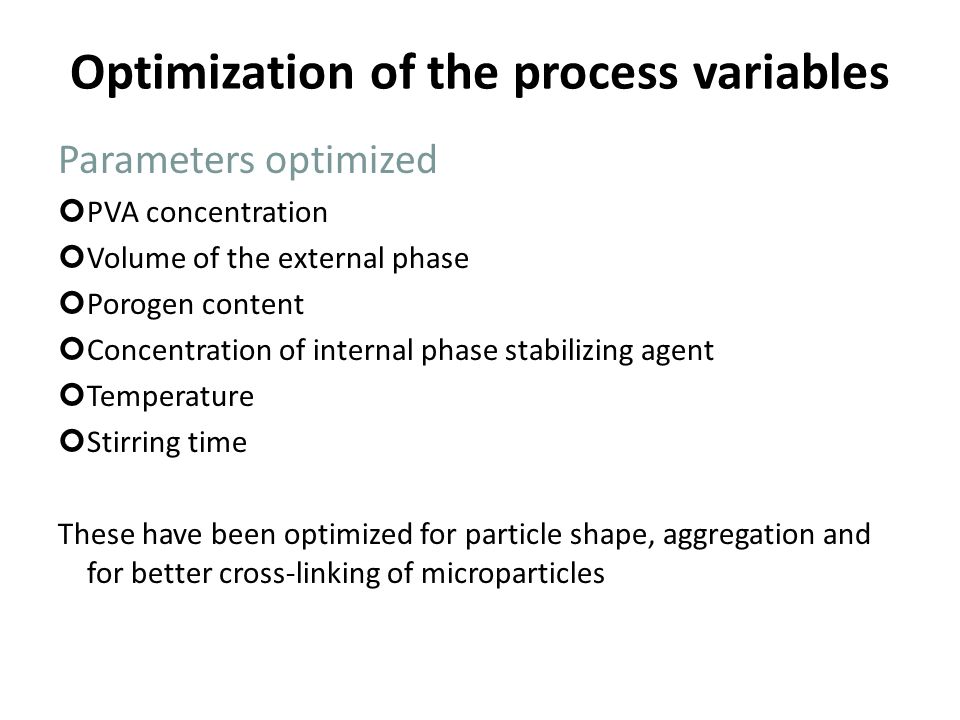 Optimization of the process variables

Parameters optimized

PVA concentration

Volume of the external phase

Porogen content

Concentration of internal phase stabilizing agent

Temperature

Stirring time

These have been optimized for particle shape, aggregation and for better cross-linking of microparticles